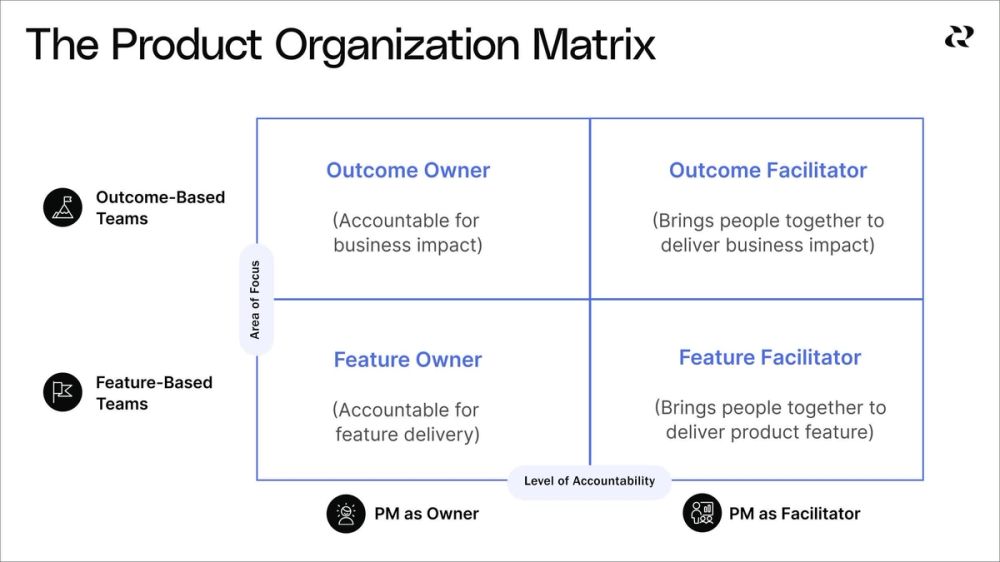 The Product Organization Matrix

Outcome-Based Teams

Feature-Based Teams

Area of Focus

Outcome Owner

(Accountable for business impact)

Outcome Facilitator

(Brings people together to deliver business impact)

Feature Owner

(Accountable for feature delivery)

Feature Facilitator

(Brings people together to deliver product feature)

Level of Accountability

PM as Owner

PM as Facilitator